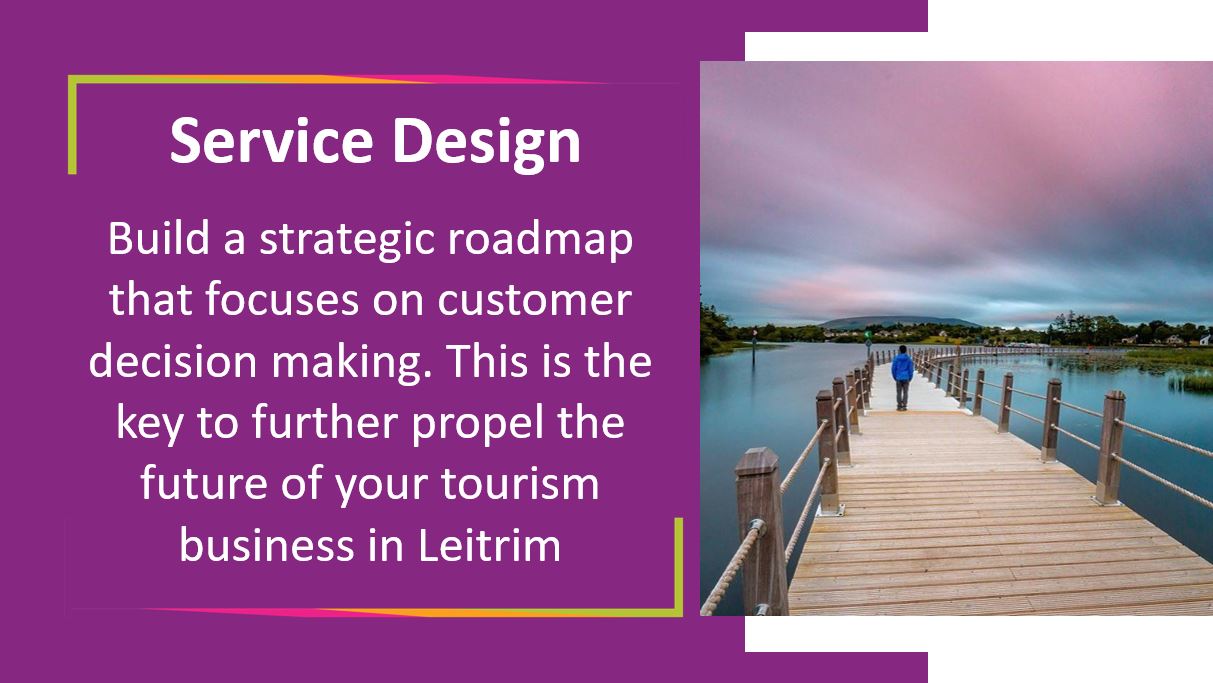 Service Design

Build a strategic roadmap that focuses on customer decision making. This is the key to further propel the future of your tourism business in Leitrim